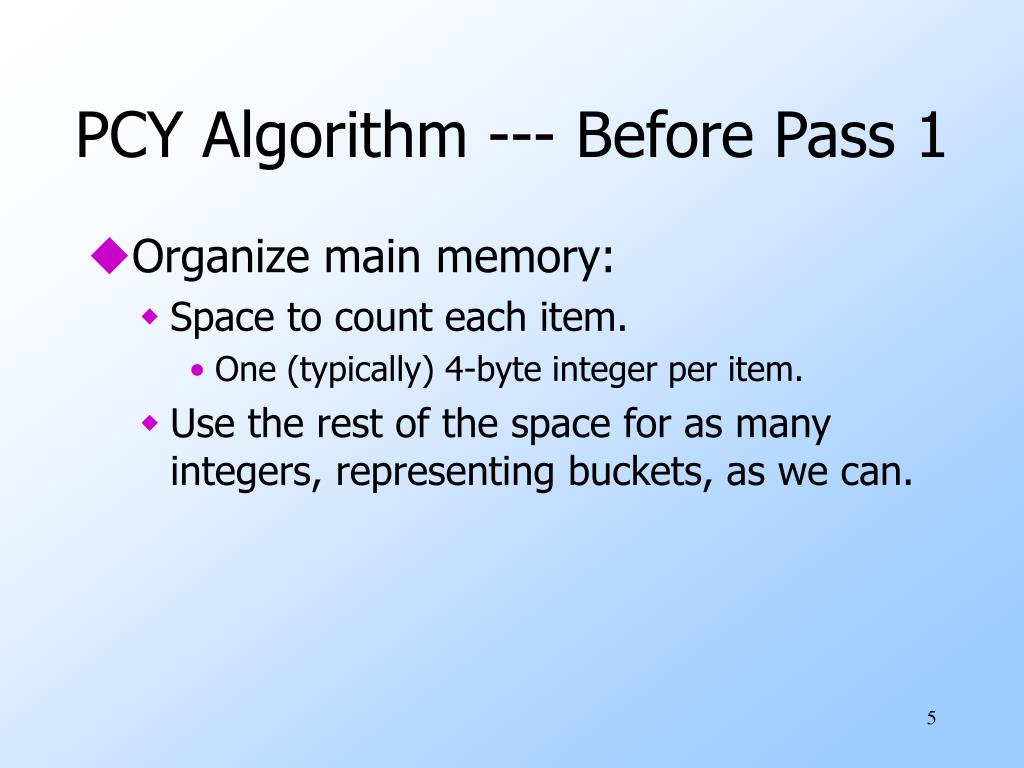 PCY Algorithm --- Before Pass 1

◆Organize main memory:

◆ Space to count each item.

• One (typically) 4-byte integer per item.

◆ Use the rest of the space for as many integers, representing buckets, as we can.

5